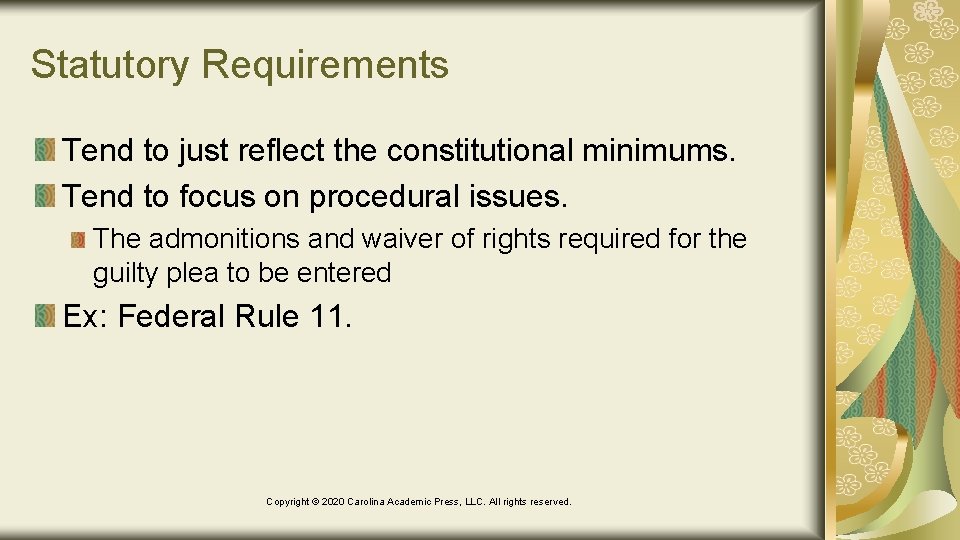 Statutory Requirements

Tend to just reflect the constitutional minimums.

Tend to focus on procedural issues.

The admonitions and waiver of rights required for the guilty plea to be entered

Ex: Federal Rule 11.

Copyright © 2020 Carolina Academic Press, LLC. All rights reserved.